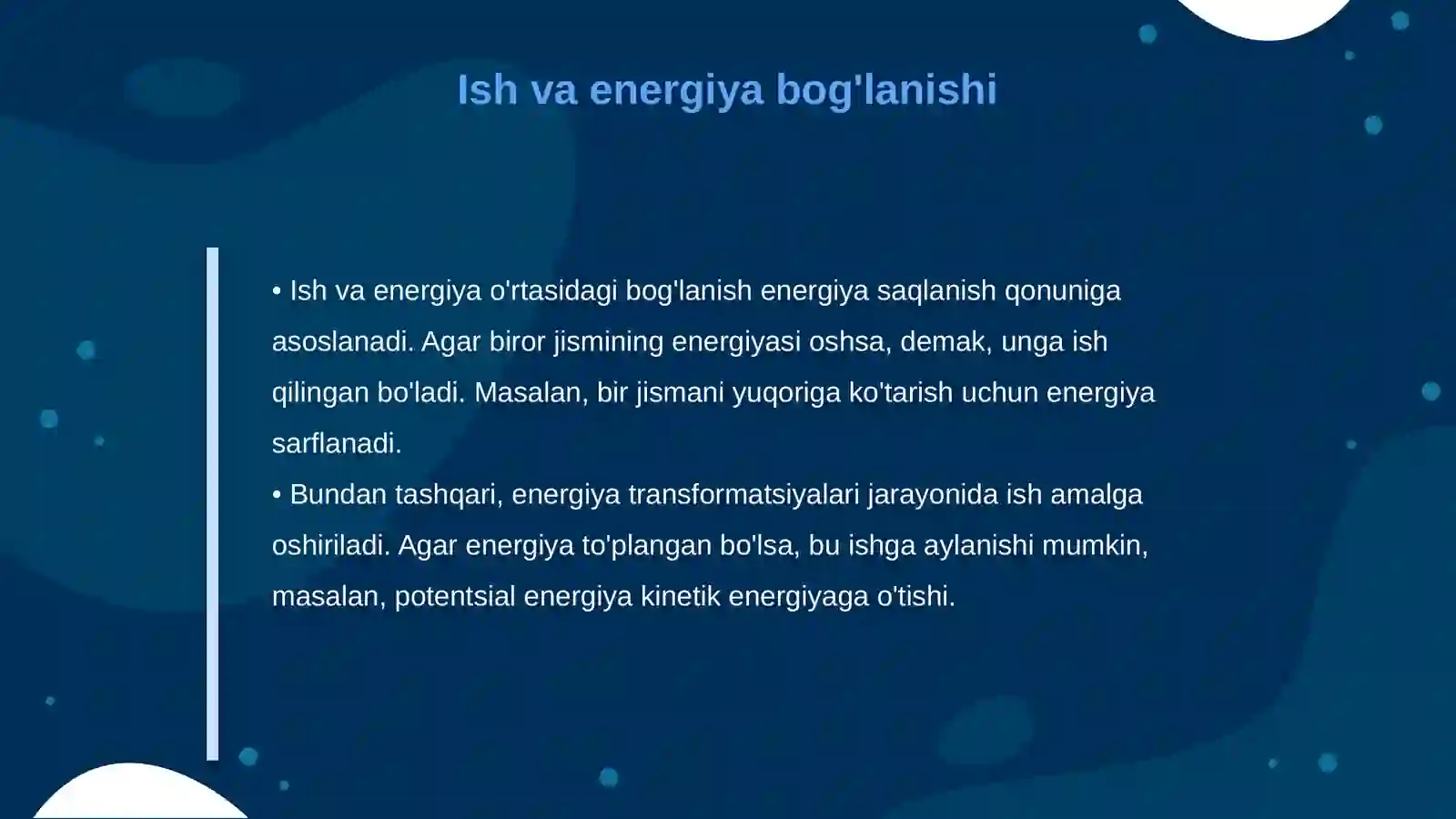 Ish va energiya bog'lanishi

• Ish va energiya o'rtasidagi bog'lanish energiya saqlanish qonuniga asoslanadi. Agar biror jismining energiyasi oshsa, demak, unga ish qilingan bo'ladi. Masalan, bir jismani yuqoriga ko'tarish uchun energiya sarflanadi.
• Bundan tashqari, energiya transformatsiyalari jarayonida ish amalga oshiriladi. Agar energiya to'plangan bo'lsa, bu ishga aylanishi mumkin, masalan, potentsial energiya kinetik energiyaga o'tishi.